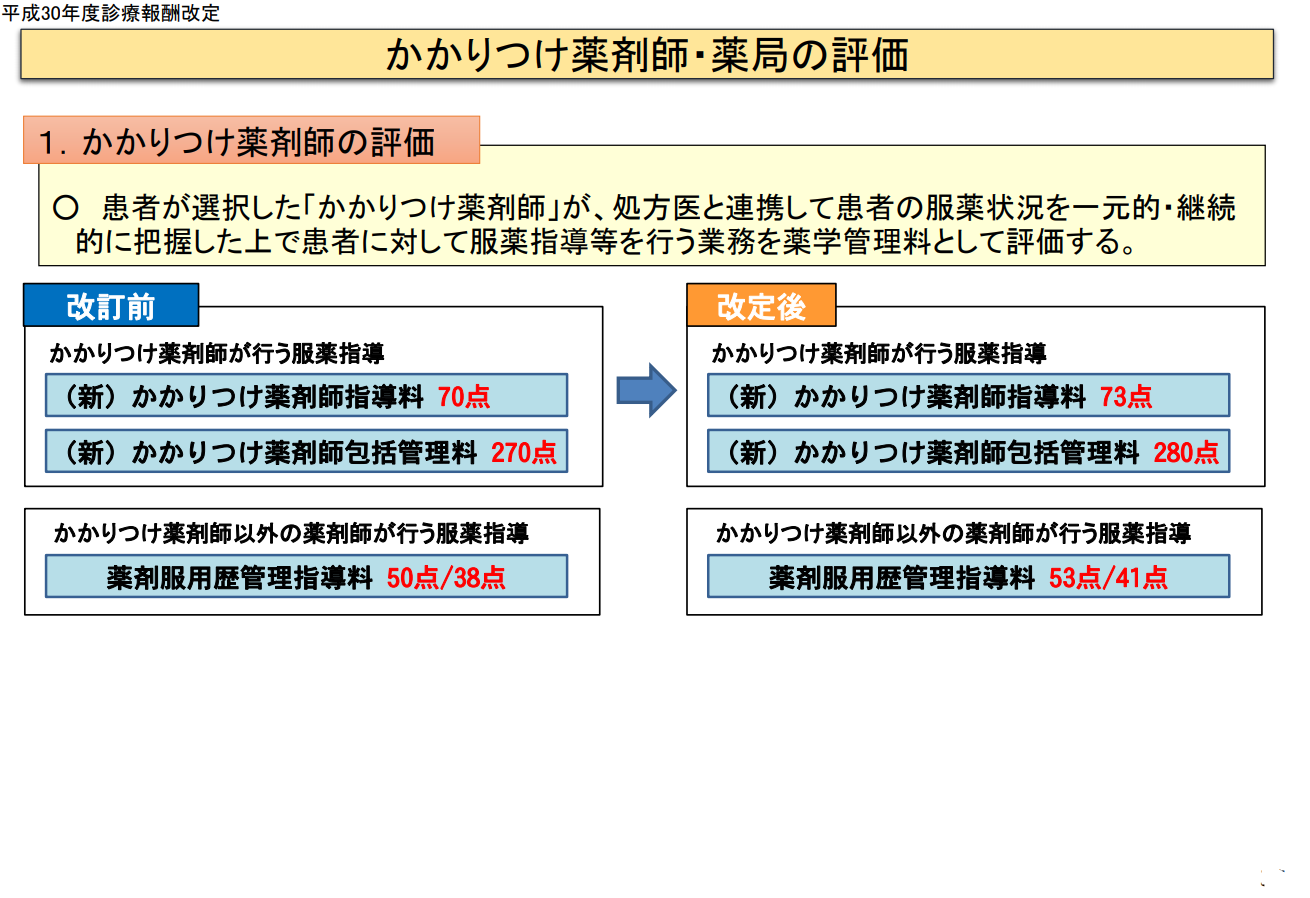 平成30年度診療報酬改定

かかりつけ薬剤師・薬局の評価

1. かかりつけ薬剤師の評価

○ 患者が選択した「かかりつけ薬剤師」が、処方医と連携して患者の服薬状況を一元的・継続的に把握した上で患者に対して服薬指導等を行う業務を薬学管理料として評価する。

改訂前

かかりつけ薬剤師が行う服薬指導

（新）かかりつけ薬剤師指導料 70点

（新）かかりつけ薬剤師包括管理料 270点

かかりつけ薬剤師以外の薬剤師が行う服薬指導

薬剤服用歴管理指導料 50点/38点

改定後

かかりつけ薬剤師が行う服薬指導

（新）かかりつけ薬剤師指導料 73点

（新）かかりつけ薬剤師包括管理料 280点

かかりつけ薬剤師以外の薬剤師が行う服薬指導

薬剤服用歴管理指導料 53点/41点